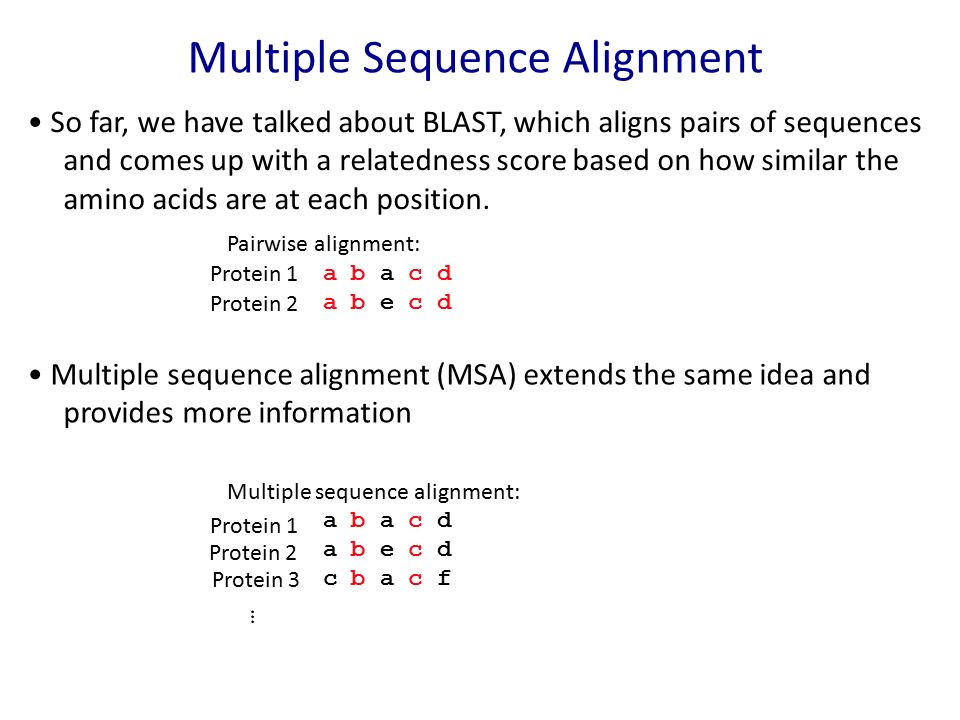 Multiple Sequence Alignment

• So far, we have talked about BLAST, which aligns pairs of sequences and comes up with a relatedness score based on how similar the amino acids are at each position.

Pairwise alignment:
Protein 1 a b a c d
Protein 2 a b e c d

• Multiple sequence alignment (MSA) extends the same idea and provides more information

Multiple sequence alignment:
Protein 1 a b a c d
Protein 2 a b e c d
Protein 3 c b a c f
⋮